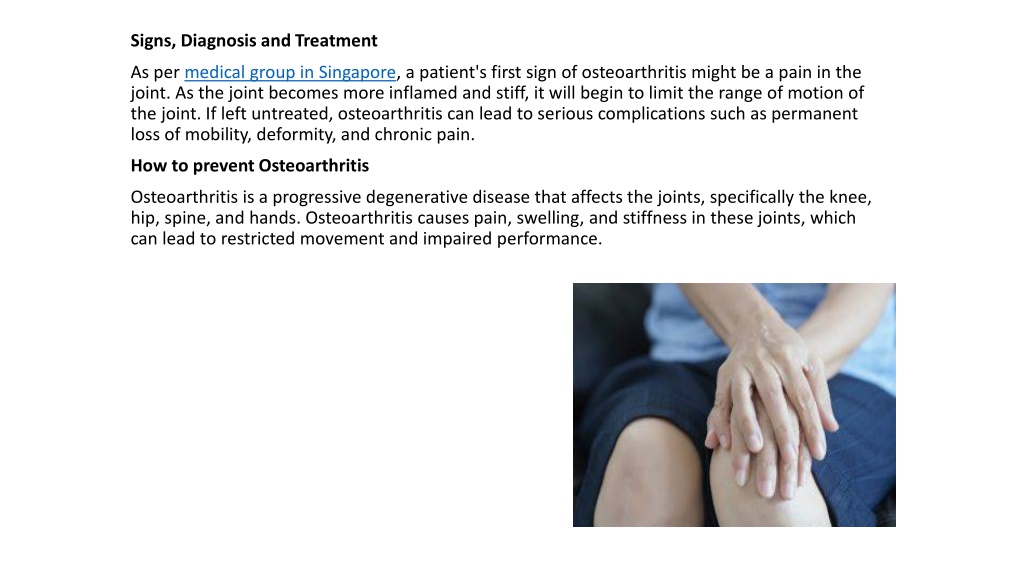 Signs, Diagnosis and Treatment

As per medical group in Singapore, a patient's first sign of osteoarthritis might be a pain in the joint. As the joint becomes more inflamed and stiff, it will begin to limit the range of motion of the joint. If left untreated, osteoarthritis can lead to serious complications such as permanent loss of mobility, deformity, and chronic pain.

How to prevent Osteoarthritis

Osteoarthritis is a progressive degenerative disease that affects the joints, specifically the knee, hip, spine, and hands. Osteoarthritis causes pain, swelling, and stiffness in these joints, which can lead to restricted movement and impaired performance.